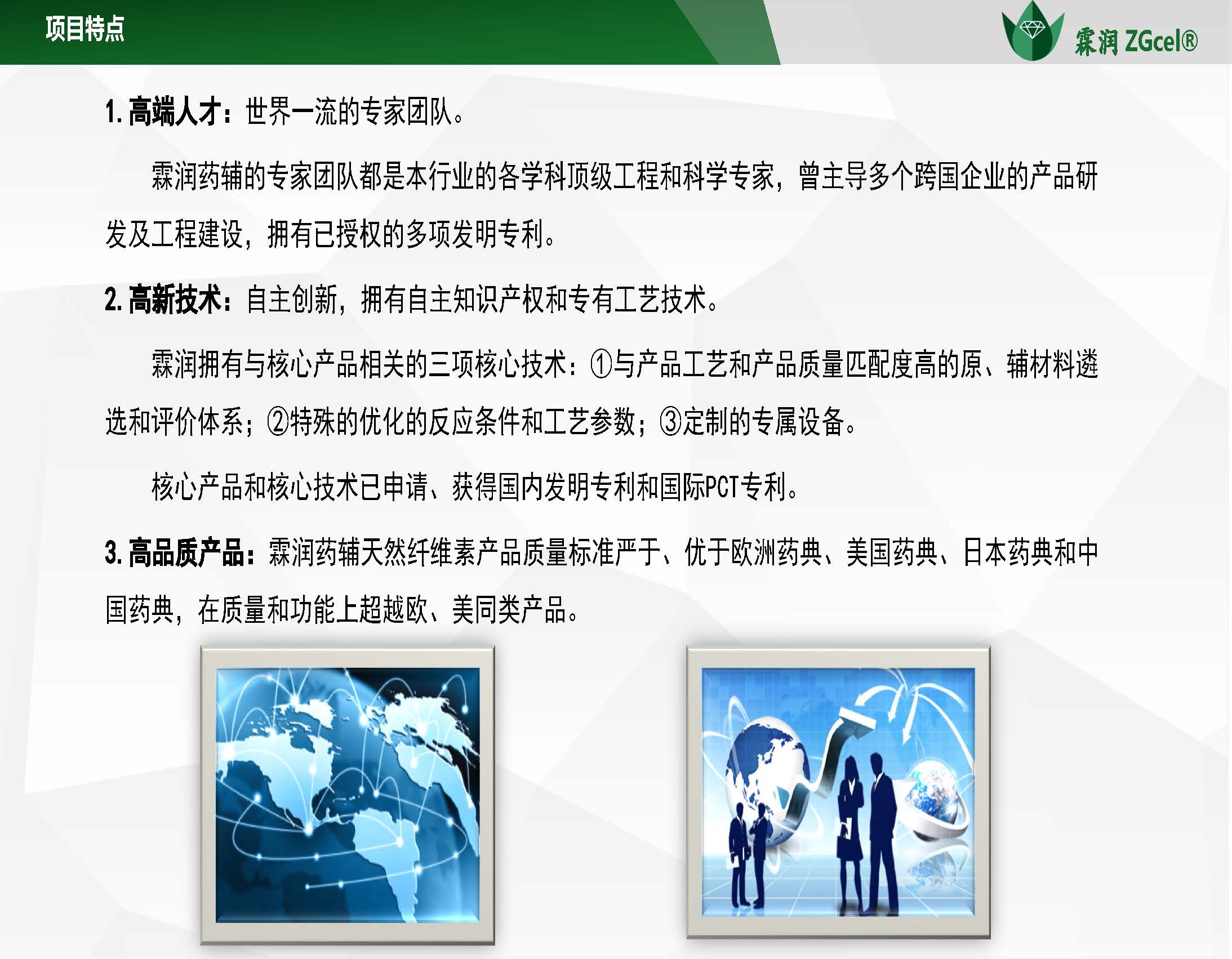 项目特点

霖润 ZGcel®

1. 高端人才：世界一流的专家团队。

霖润药辅的专家团队都是本行业的各学科顶级工程和科学专家，曾主导多个跨国企业的产品研发及工程建设，拥有已授权的多项发明专利。

2. 高新技术：自主创新，拥有自主知识产权和专有工艺技术。

霖润拥有与核心产品相关的三项核心技术：①与产品工艺和产品质量匹配度高的原、辅材料遴选和评价体系；②特殊的优化的反应条件和工艺参数；③定制的专属设备。

核心产品和核心技术已申请、获得国内发明专利和国际PCT专利。

3. 高品质产品：霖润药辅天然纤维素产品质量标准严于、优于欧洲药典、美国药典、日本药典和中国药典，在质量和功能上超越欧、美同类产品。